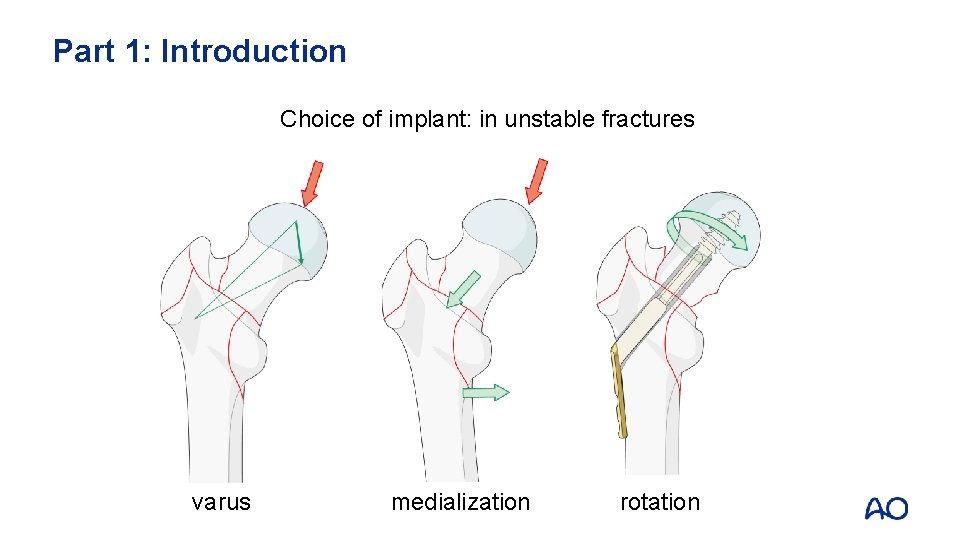 Part 1: Introduction

Choice of implant: in unstable fractures

varus

medialization

rotation

AO